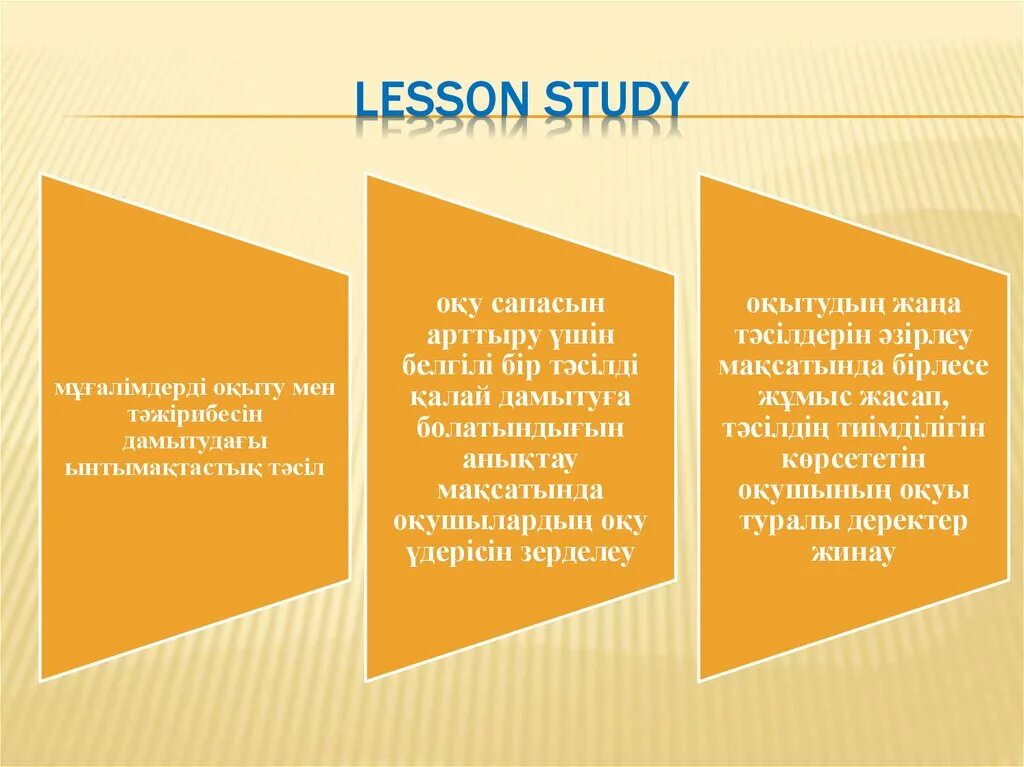 LESSON STUDY

мұғалімдерді оқыту мен тәжірибесін дамытудағы ынтымақтастық тәсіл

оқу сапасын арттыру үшін белгілі бір тәсілді қалай дамытуға болатындығын анықтау мақсатында оқушылардың оқу үдерісін зерделеу

оқытудың жаңа тәсілдерін әзірлеу мақсатында бірлесе жұмыс жасап, тәсілдің тиімділігін көрсететін оқушының оқуы туралы деректер жинау